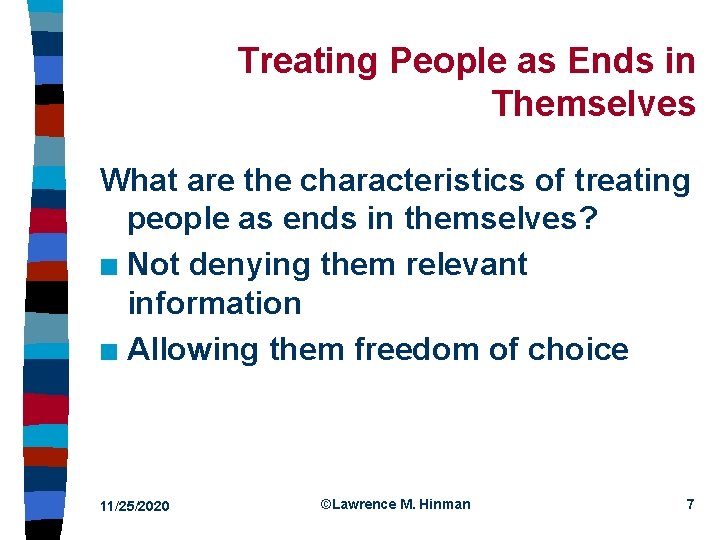 Treating People as Ends in Themselves

What are the characteristics of treating people as ends in themselves?

■ Not denying them relevant information
■ Allowing them freedom of choice

11/25/2020 ©Lawrence M. Hinman 7